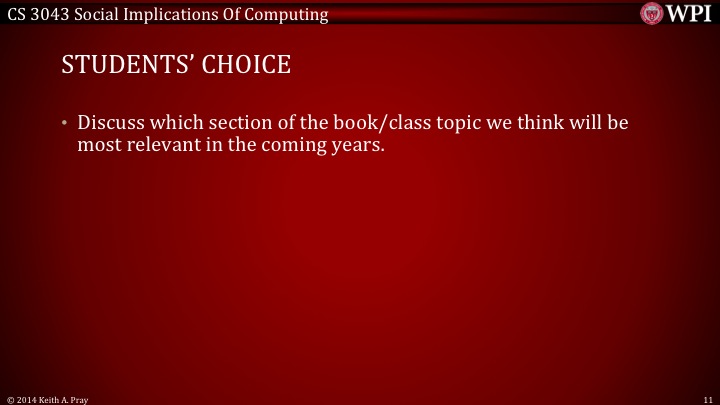 CS 3043 Social Implications Of Computing

WPI

STUDENTS' CHOICE

• Discuss which section of the book/class topic we think will be most relevant in the coming years.

© 2014 Keith A. Pray

11